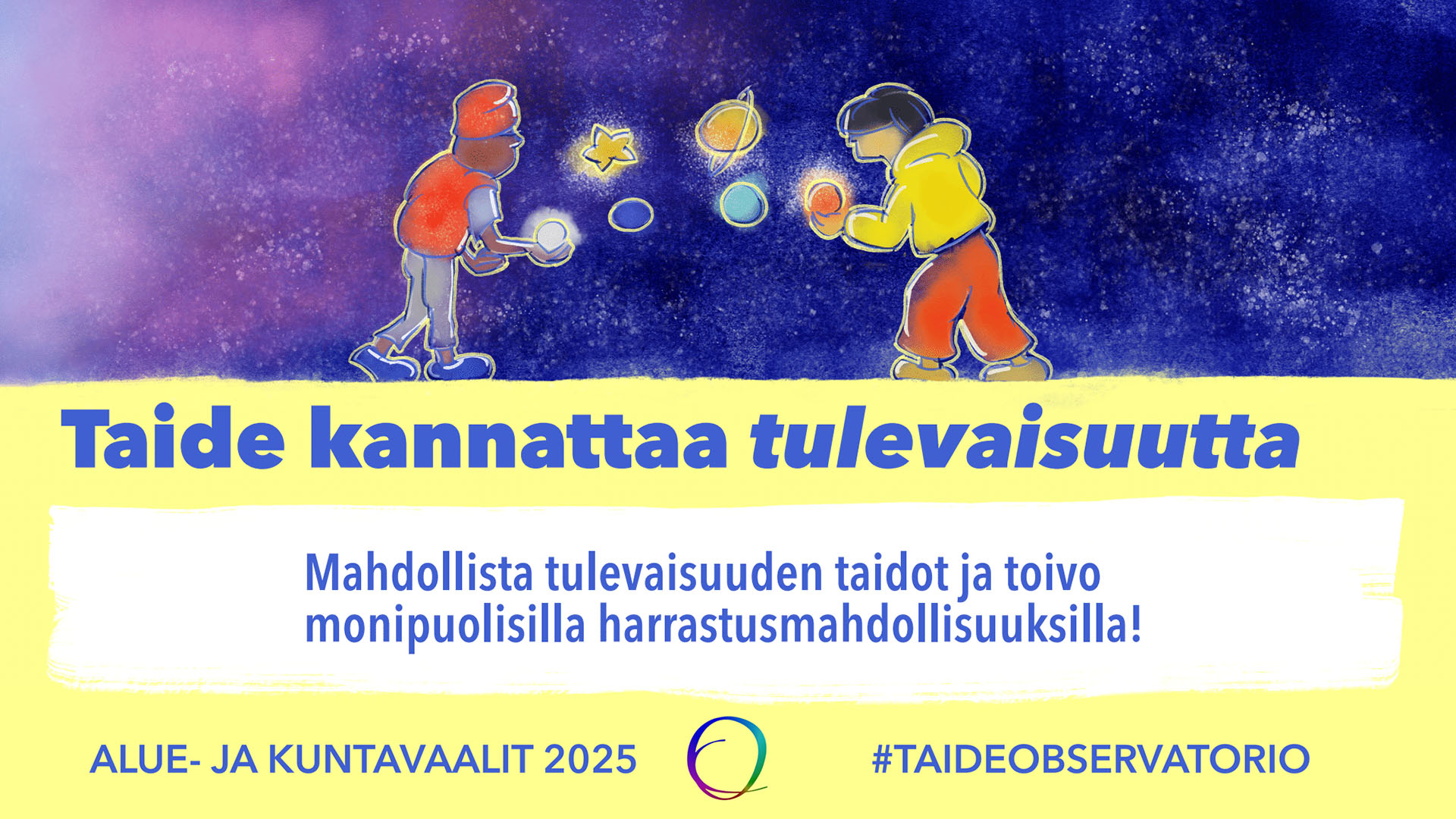 Taide kannattaa tulevaisuutta

Mahdollista tulevaisuuden taidot ja toivo monipuolisilla harrastusmahdollisuuksilla!

ALUE- JA KUNTAVAALIT 2025

#TAIDEOBSERVATORIO